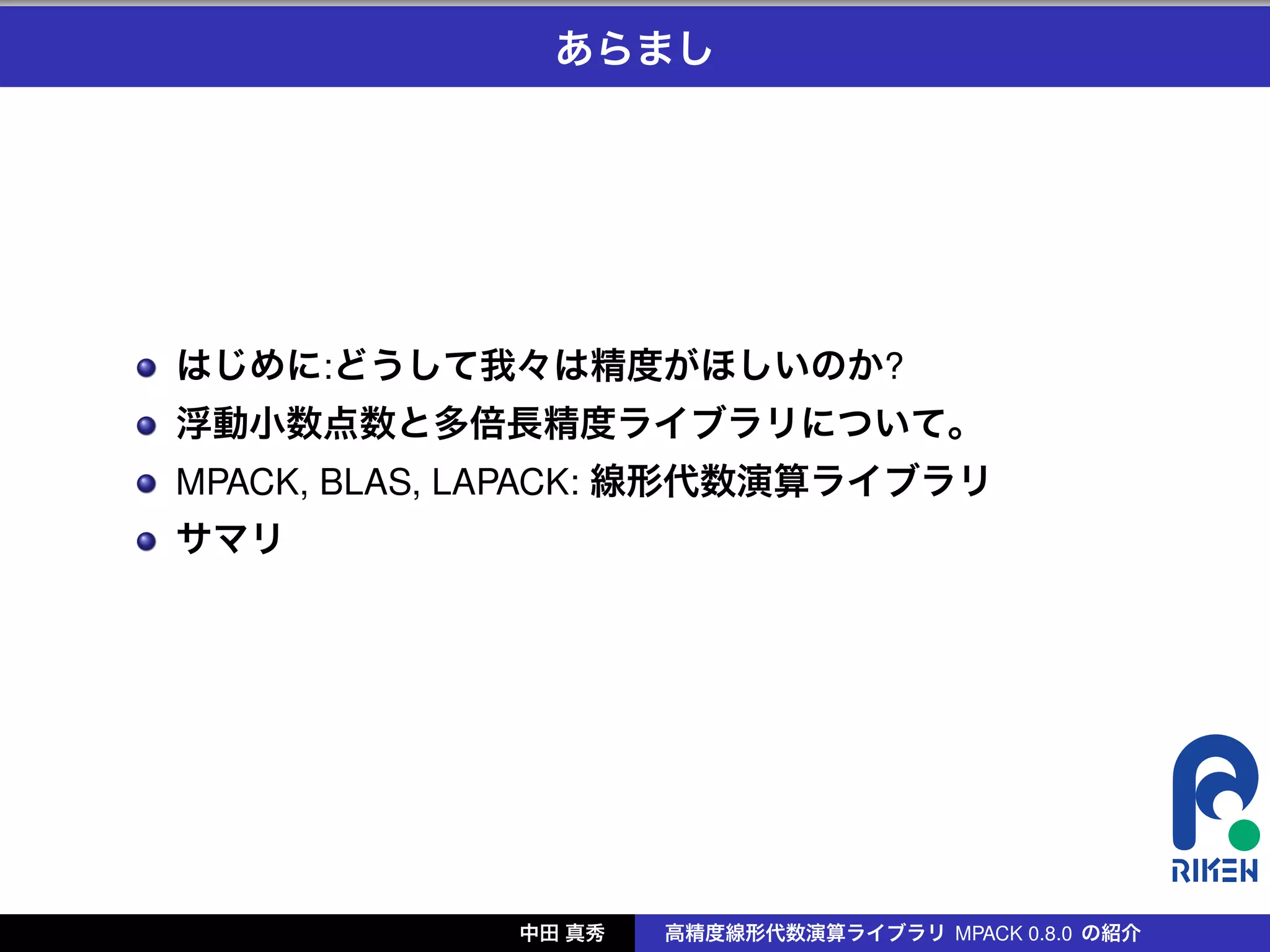 あらまし

- はじめに:どうして我々は精度がほしいのか?
- 浮動小数点数と多倍長精度ライブラリについて。
- MPACK, BLAS, LAPACK: 線形代数演算ライブラリ
- サマリ

RIKEN

中田 真秀　高精度線形代数演算ライブラリ MPACK 0.8.0 の紹介